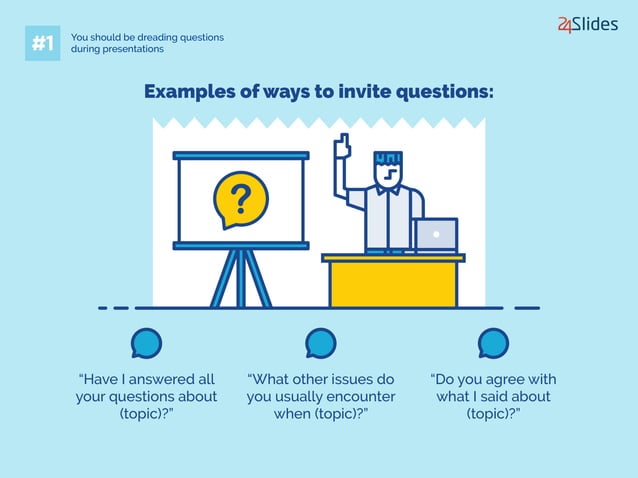 #1

You should be dreading questions during presentations

24Slides

Examples of ways to invite questions:

?

“Have I answered all your questions about (topic)?”

“What other issues do you usually encounter when (topic)?”

“Do you agree with what I said about (topic)?”